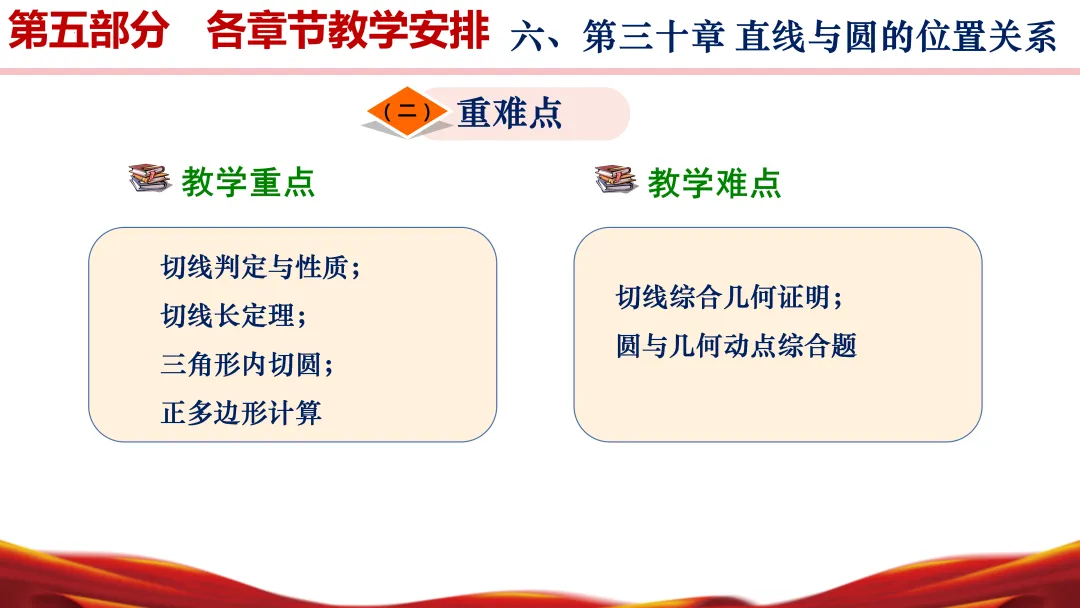 第五部分　各章节教学安排　六、第三十章 直线与圆的位置关系

（二）重难点

教学重点

切线判定与性质；
切线长定理；
三角形内切圆；
正多边形计算

教学难点

切线综合几何证明；
圆与几何动点综合题